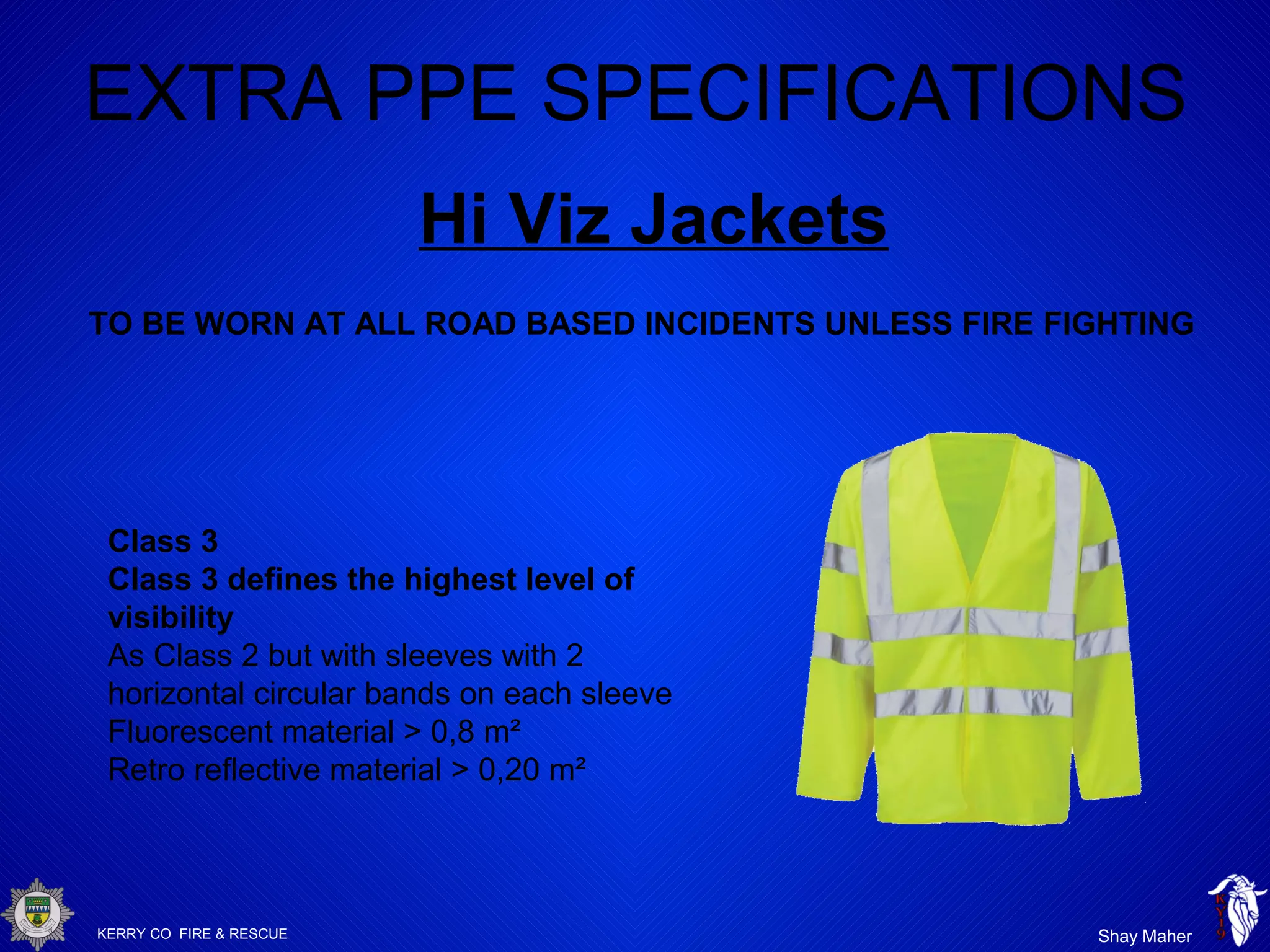 EXTRA PPE SPECIFICATIONS

Hi Viz Jackets

TO BE WORN AT ALL ROAD BASED INCIDENTS UNLESS FIRE FIGHTING

Class 3
Class 3 defines the highest level of visibility
As Class 2 but with sleeves with 2 horizontal circular bands on each sleeve
Fluorescent material > 0,8 m²
Retro reflective material > 0,20 m²

KERRY CO FIRE & RESCUE

Shay Maher

KY19